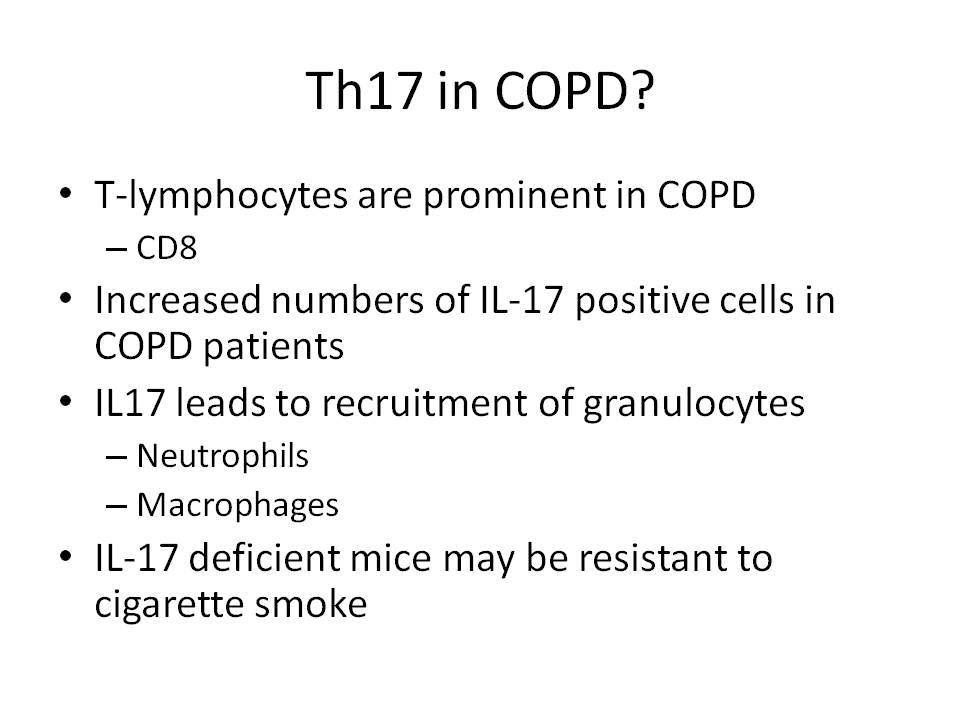 Th17 in COPD?

• T-lymphocytes are prominent in COPD
– CD8
• Increased numbers of IL-17 positive cells in COPD patients
• IL17 leads to recruitment of granulocytes
– Neutrophils
– Macrophages
• IL-17 deficient mice may be resistant to cigarette smoke